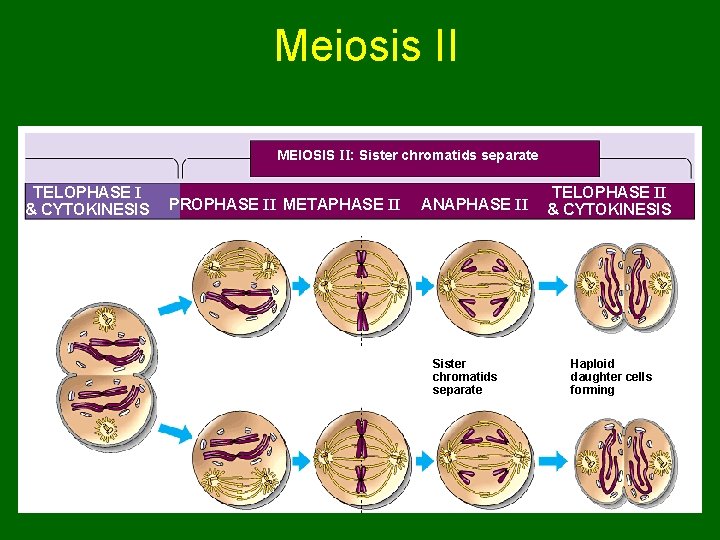 Meiosis II

MEIOSIS II: Sister chromatids separate

TELOPHASE I & CYTOKINESIS

PROPHASE II

METAPHASE II

ANAPHASE II

TELOPHASE II & CYTOKINESIS

Sister chromatids separate

Haploid daughter cells forming